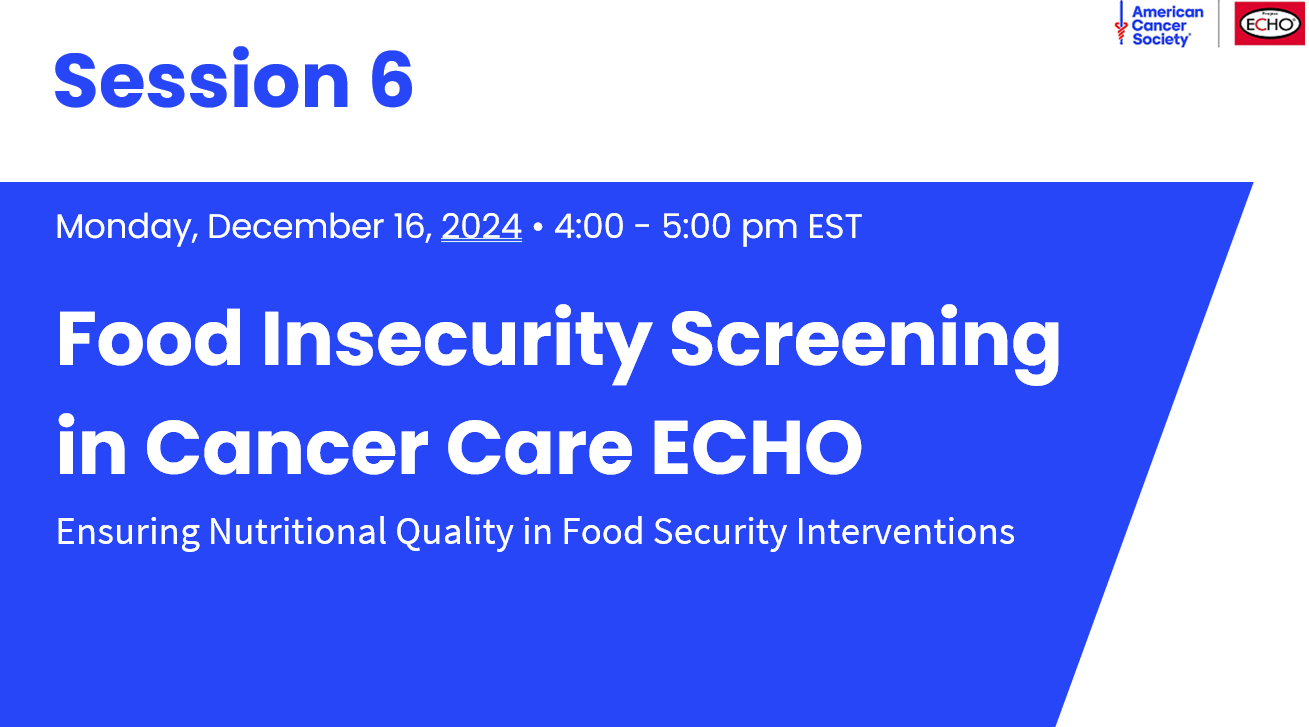 American Cancer Society

Project ECHO

Session 6

Monday, December 16, 2024 • 4:00 - 5:00 pm EST

Food Insecurity Screening in Cancer Care ECHO

Ensuring Nutritional Quality in Food Security Interventions